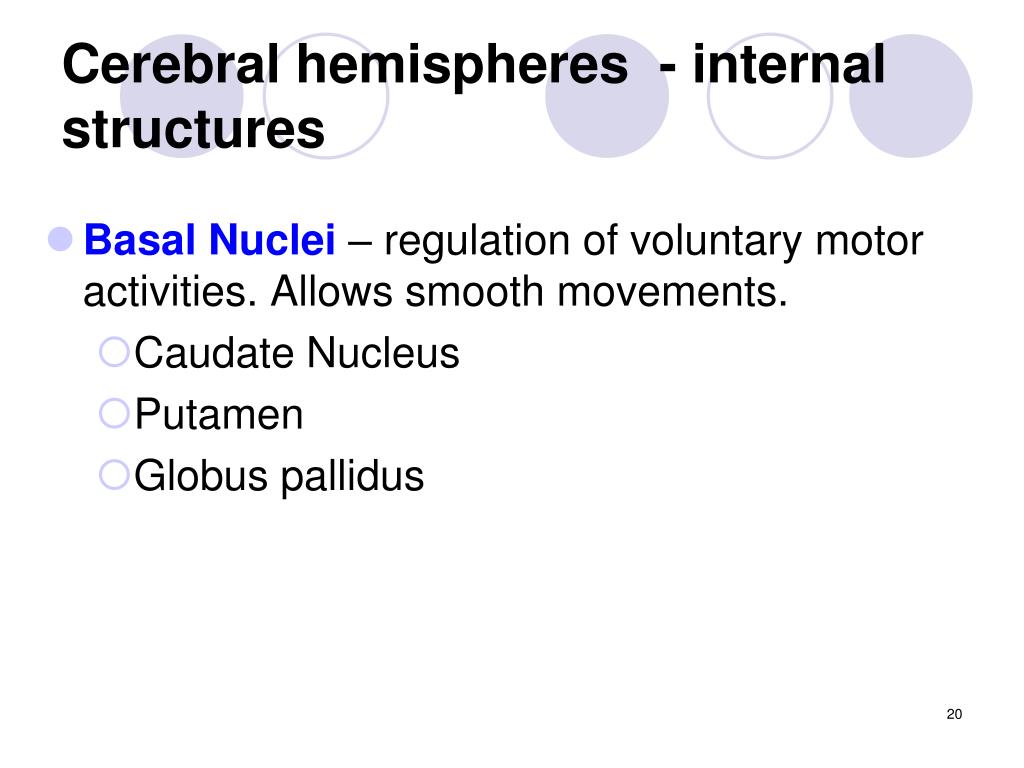 Cerebral hemispheres - internal structures

Basal Nuclei – regulation of voluntary motor activities. Allows smooth movements.

Caudate Nucleus

Putamen

Globus pallidus

20